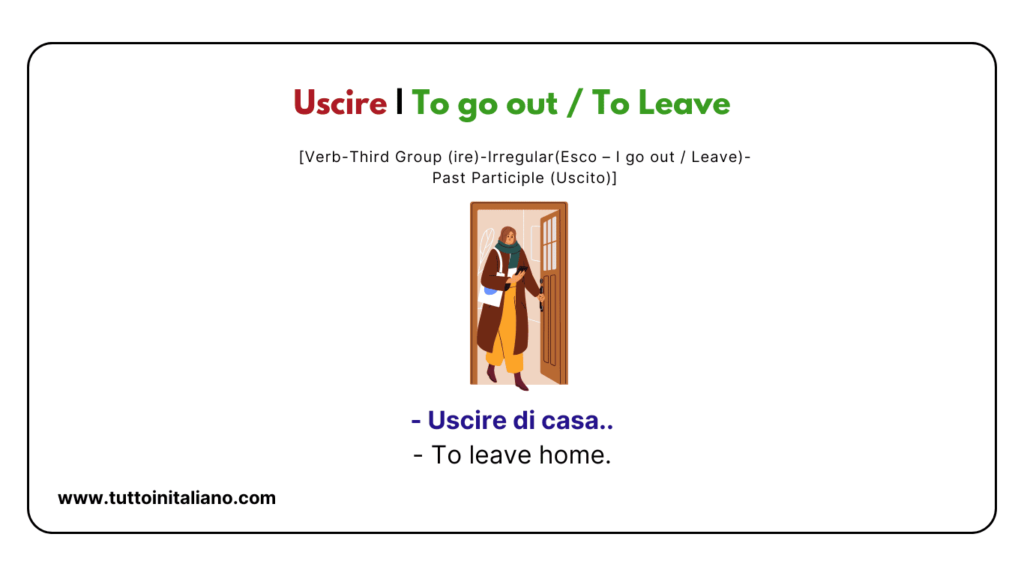 Uscire | To go out / To Leave

[Verb-Third Group (ire)-Irregular(Esco – I go out / Leave)-Past Participle (Uscito)]

- Uscire di casa..
- To leave home.

www.tuttoinitaliano.com